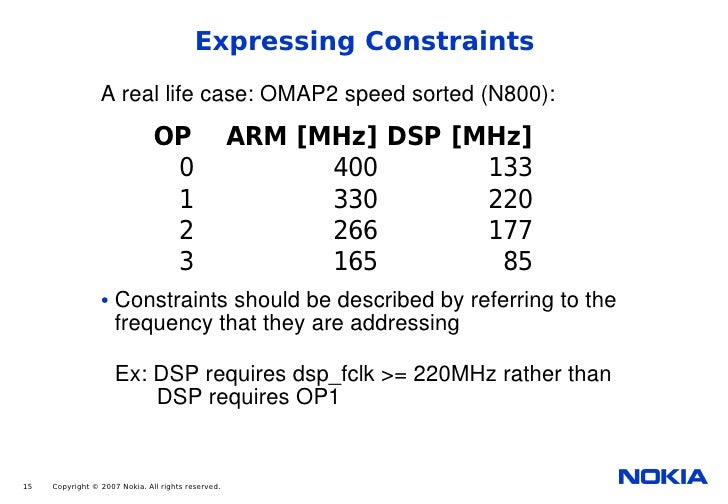 Expressing Constraints

A real life case: OMAP2 speed sorted (N800):

| OP | ARM [MHz] | DSP [MHz] |
|---|---|---|
| 0 | 400 | 133 |
| 1 | 330 | 220 |
| 2 | 266 | 177 |
| 3 | 165 | 85 |

• Constraints should be described by referring to the frequency that they are addressing

Ex: DSP requires dsp_fclk >= 220MHz rather than DSP requires OP1

15 Copyright © 2007 Nokia. All rights reserved.

NOKIA